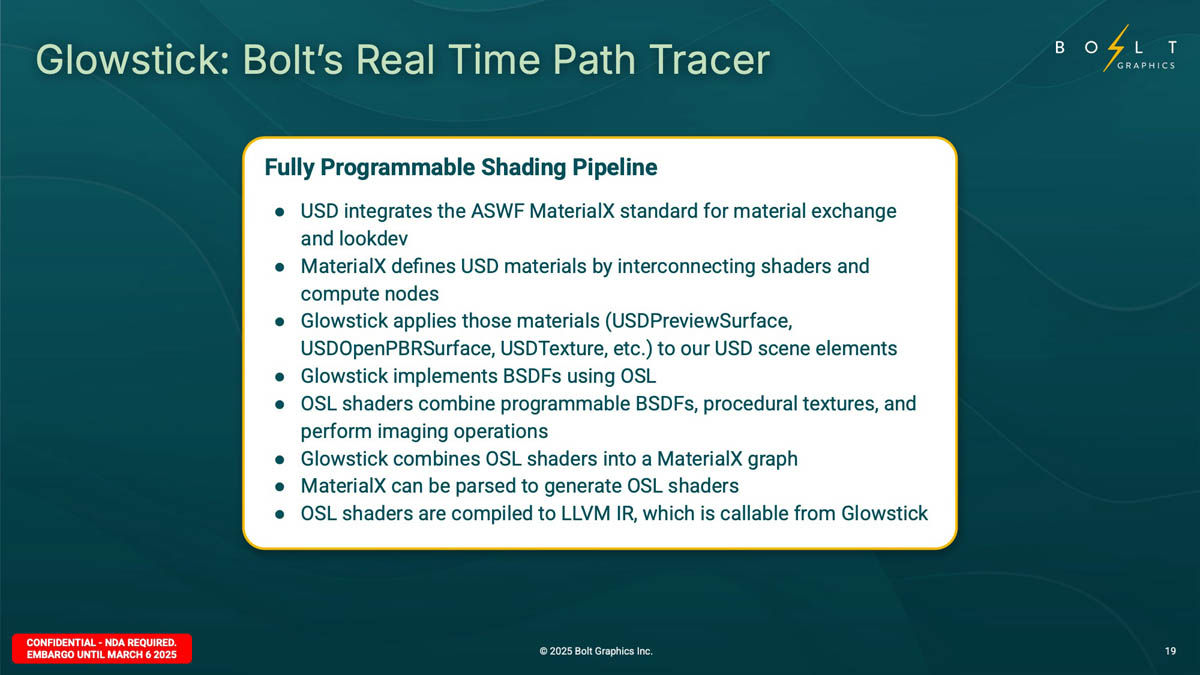 Glowstick: Bolt's Real Time Path Tracer

BOLT GRAPHICS

Fully Programmable Shading Pipeline

● USD integrates the ASWF MaterialX standard for material exchange and lookdev
● MaterialX defines USD materials by interconnecting shaders and compute nodes
● Glowstick applies those materials (USDPreviewSurface, USDOpenPBRSurface, USDTexture, etc.) to our USD scene elements
● Glowstick implements BSDFs using OSL
● OSL shaders combine programmable BSDFs, procedural textures, and perform imaging operations
● Glowstick combines OSL shaders into a MaterialX graph
● MaterialX can be parsed to generate OSL shaders
● OSL shaders are compiled to LLVM IR, which is callable from Glowstick

CONFIDENTIAL - NDA REQUIRED.
EMBARGO UNTIL MARCH 6 2025

© 2025 Bolt Graphics Inc.

19